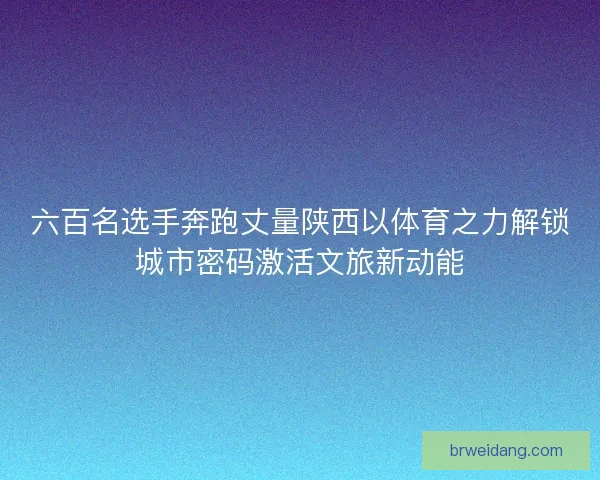 六百名选手奔跑丈量陕西以体育之力解锁城市密码激活文旅新动能

brweidang.com